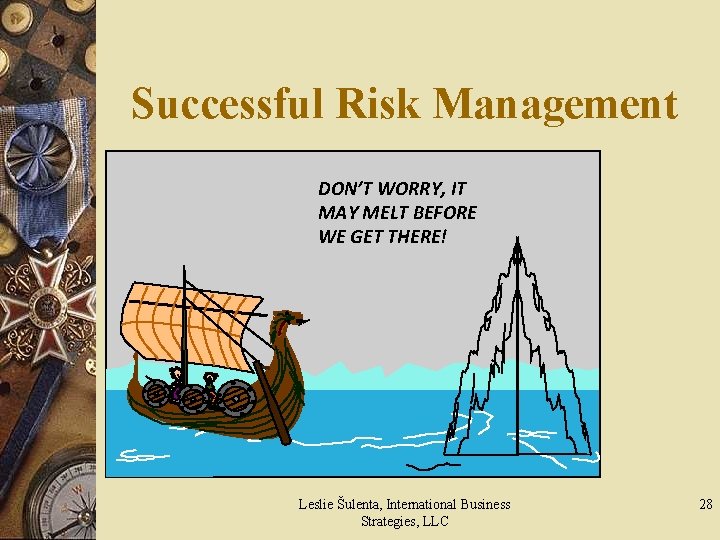 Successful Risk Management

DON'T WORRY, IT MAY MELT BEFORE WE GET THERE!

Leslie Šulenta, International Business Strategies, LLC

28